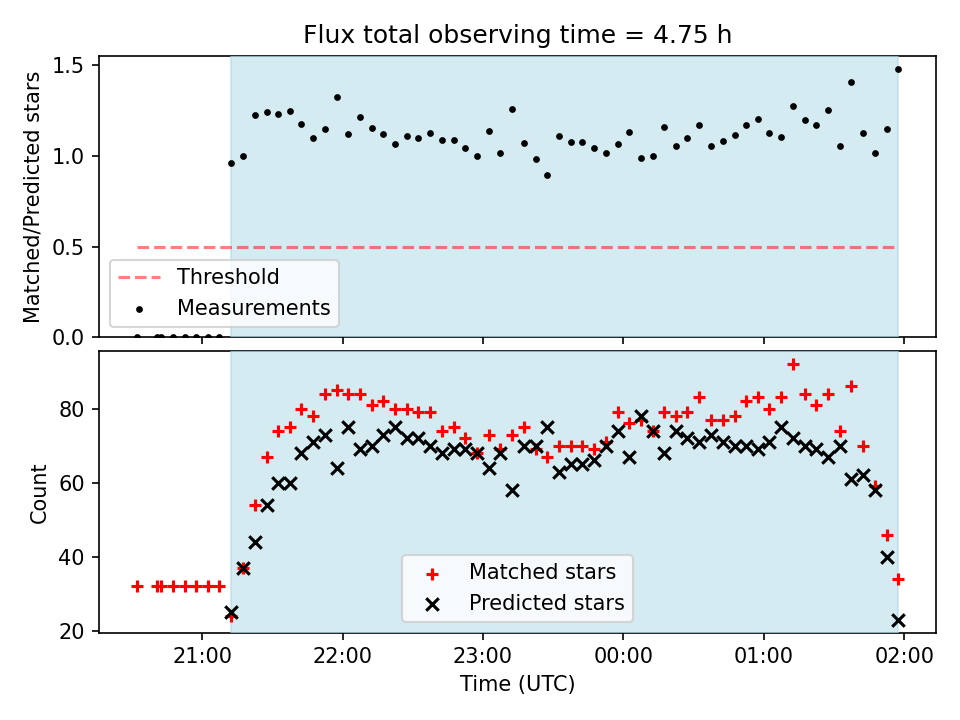 Flux total observing time = 4.75 h

Matched/Predicted stars

1.5
1.0
0.5
0.0

Threshold
Measurements

Count

80
60
40
20

Matched stars
Predicted stars

21:00
22:00
23:00
00:00
01:00
02:00

Time (UTC)